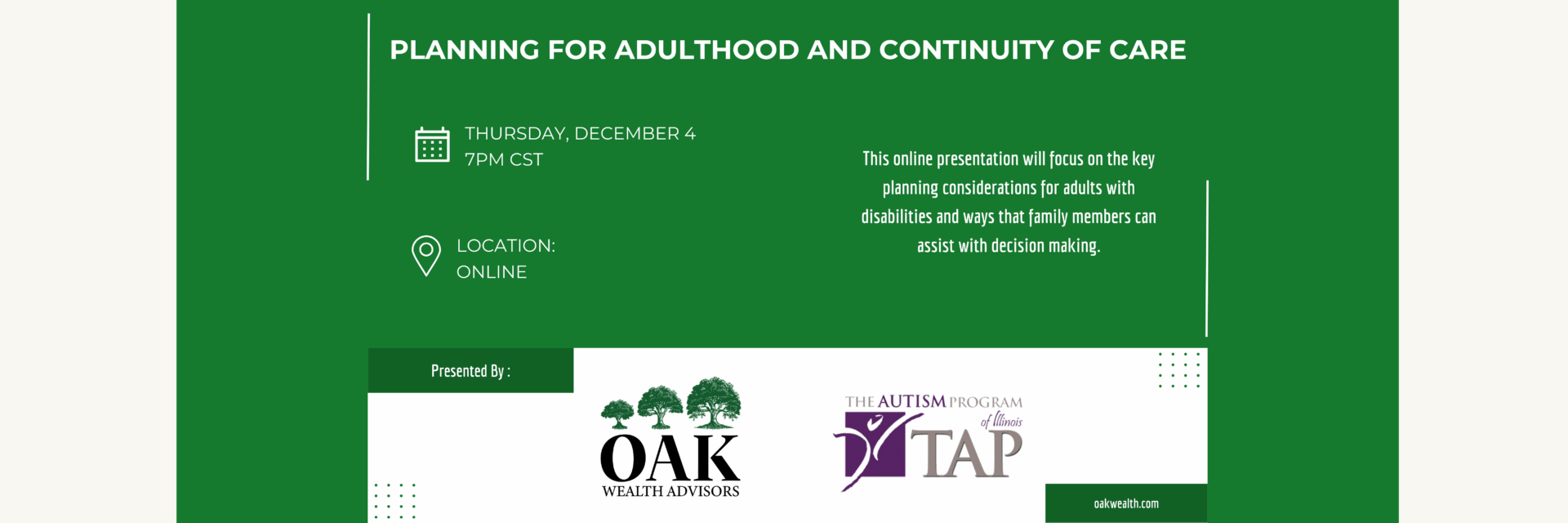 PLANNING FOR ADULTHOOD AND CONTINUITY OF CARE

THURSDAY, DECEMBER 4
7PM CST

LOCATION:
ONLINE

This online presentation will focus on the key planning considerations for adults with disabilities and ways that family members can assist with decision making.

Presented By :

OAK
WEALTH ADVISORS

THE AUTISM PROGRAM
of Illinois
TAP

oakwealth.com